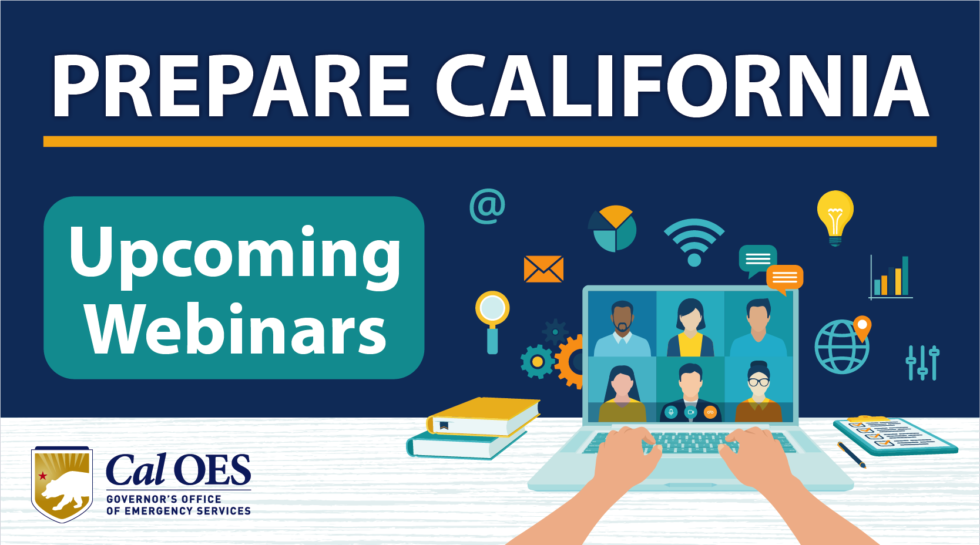 PREPARE CALIFORNIA

Upcoming Webinars

@

Cal OES
GOVERNOR'S OFFICE OF EMERGENCY SERVICES